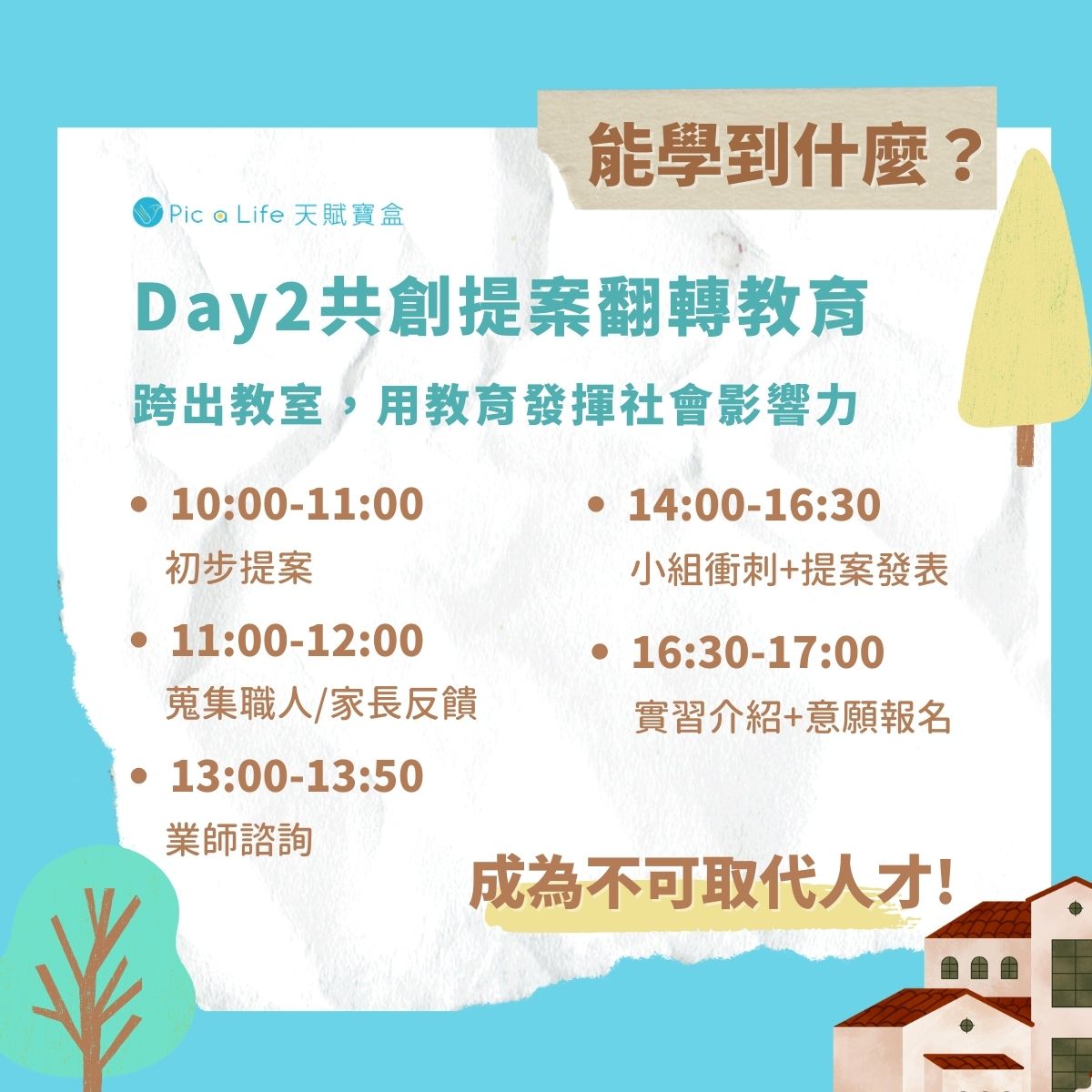 能學到什麼？

Pic a Life 天賦寶盒

Day2共創提案翻轉教育

跨出教室，用教育發揮社會影響力

• 10:00-11:00
初步提案

• 11:00-12:00
蒐集職人/家長反饋

• 13:00-13:50
業師諮詢

• 14:00-16:30
小組衝刺+提案發表

• 16:30-17:00
實習介紹+意願報名

成為不可取代人才!